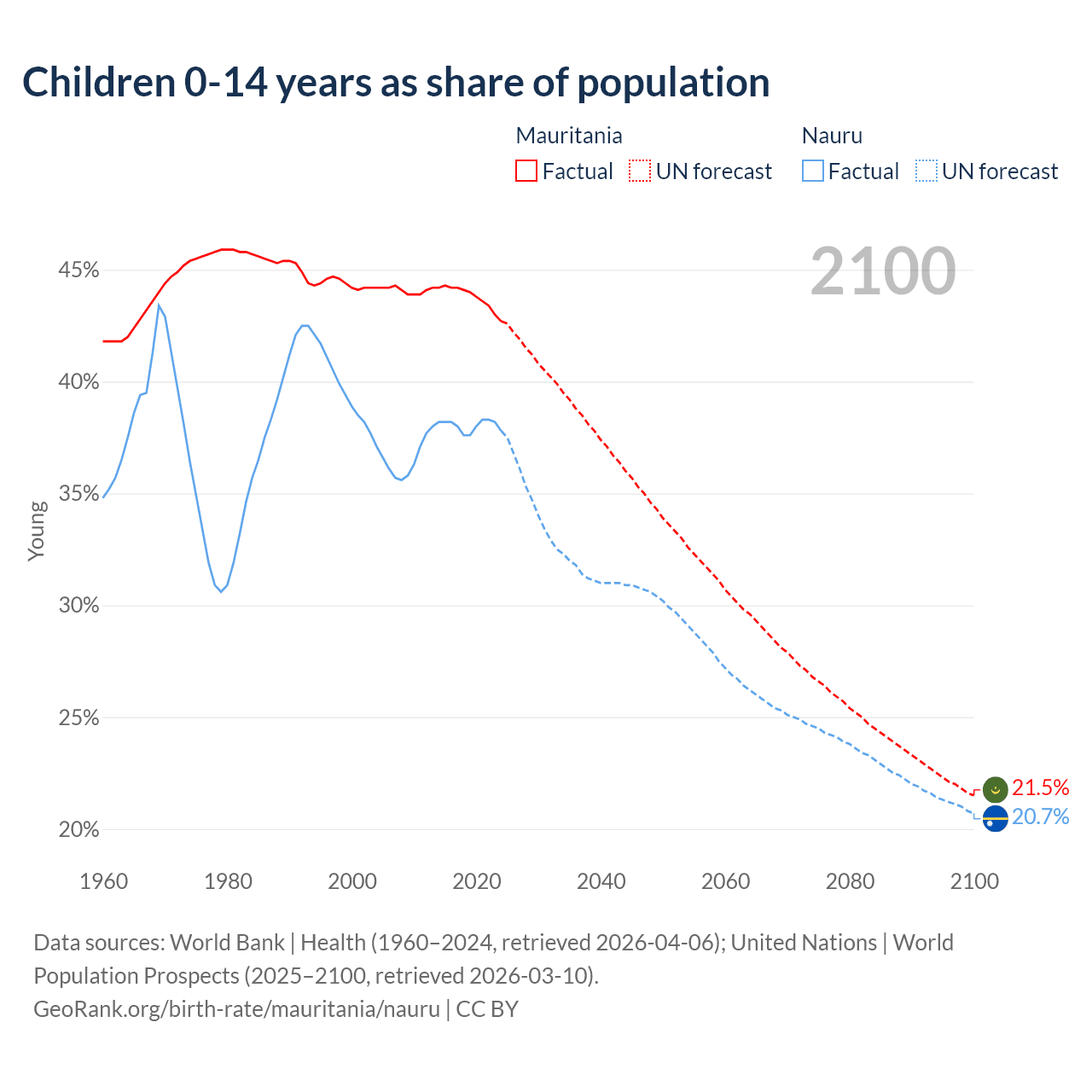 Children 0-14 years as share of population

Mauritania
Factual
UN forecast

Nauru
Factual
UN forecast

2100

45%
40%
35%
30%
25%
20%

Young

21.5%
20.7%

1960
1980
2000
2020
2040
2060
2080
2100

Data sources: World Bank | Health (1960–2024, retrieved 2026-04-06); United Nations | World Population Prospects (2025–2100, retrieved 2026-03-10).
GeoRank.org/birth-rate/mauritania/nauru | CC BY